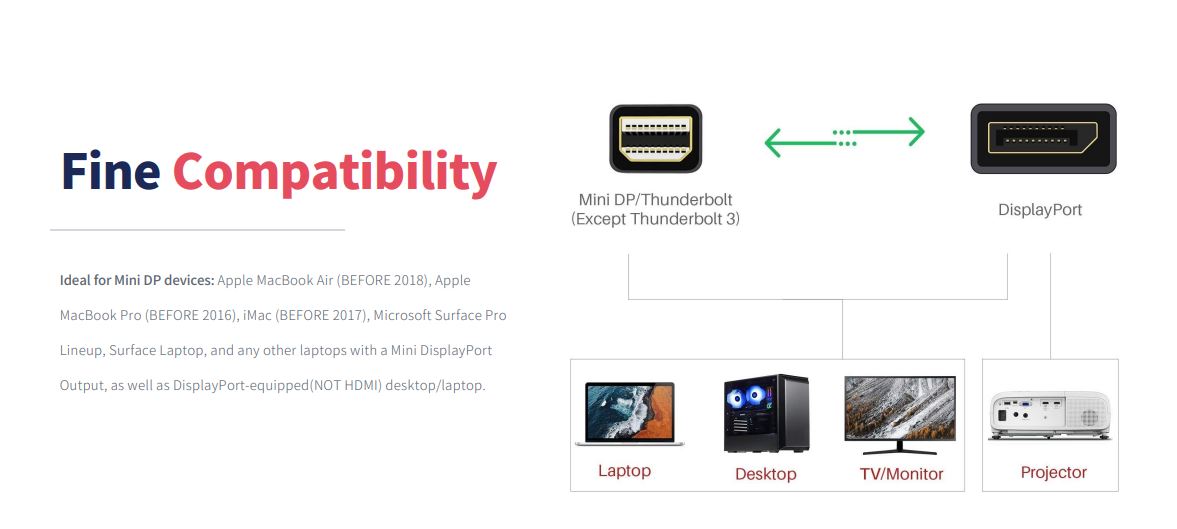 Fine Compatibility

Ideal for Mini DP devices: Apple MacBook Air (BEFORE 2018), Apple MacBook Pro (BEFORE 2016), iMac (BEFORE 2017), Microsoft Surface Pro Lineup, Surface Laptop, and any other laptops with a Mini DisplayPort Output, as well as DisplayPort-equipped(NOT HDMI) desktop/laptop.

Mini DP/Thunderbolt
(Except Thunderbolt 3)

DisplayPort

Laptop

Desktop

TV/Monitor

Projector